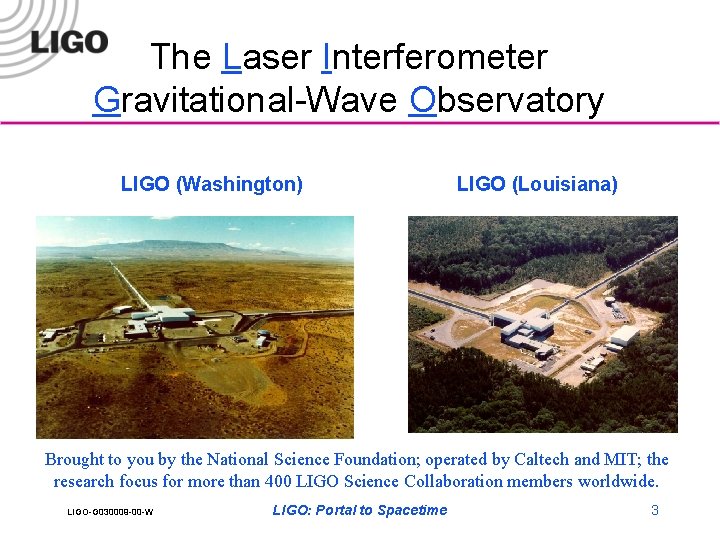 LIGO

The Laser Interferometer Gravitational-Wave Observatory

LIGO (Washington)

LIGO (Louisiana)

Brought to you by the National Science Foundation; operated by Caltech and MIT; the research focus for more than 400 LIGO Science Collaboration members worldwide.

LIGO-G030009-00-W

LIGO: Portal to Spacetime

3